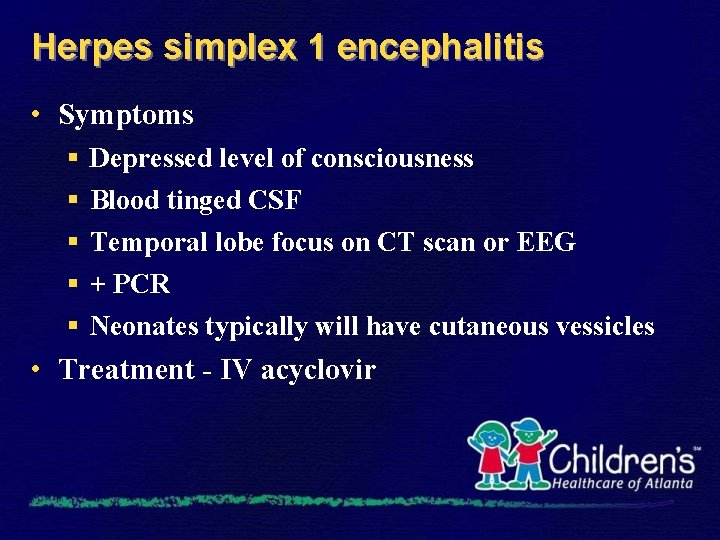 Herpes simplex 1 encephalitis

• Symptoms
 ▪ Depressed level of consciousness
 ▪ Blood tinged CSF
 ▪ Temporal lobe focus on CT scan or EEG
 ▪ + PCR
 ▪ Neonates typically will have cutaneous vessicles
• Treatment - IV acyclovir

Children's℠ Healthcare of Atlanta